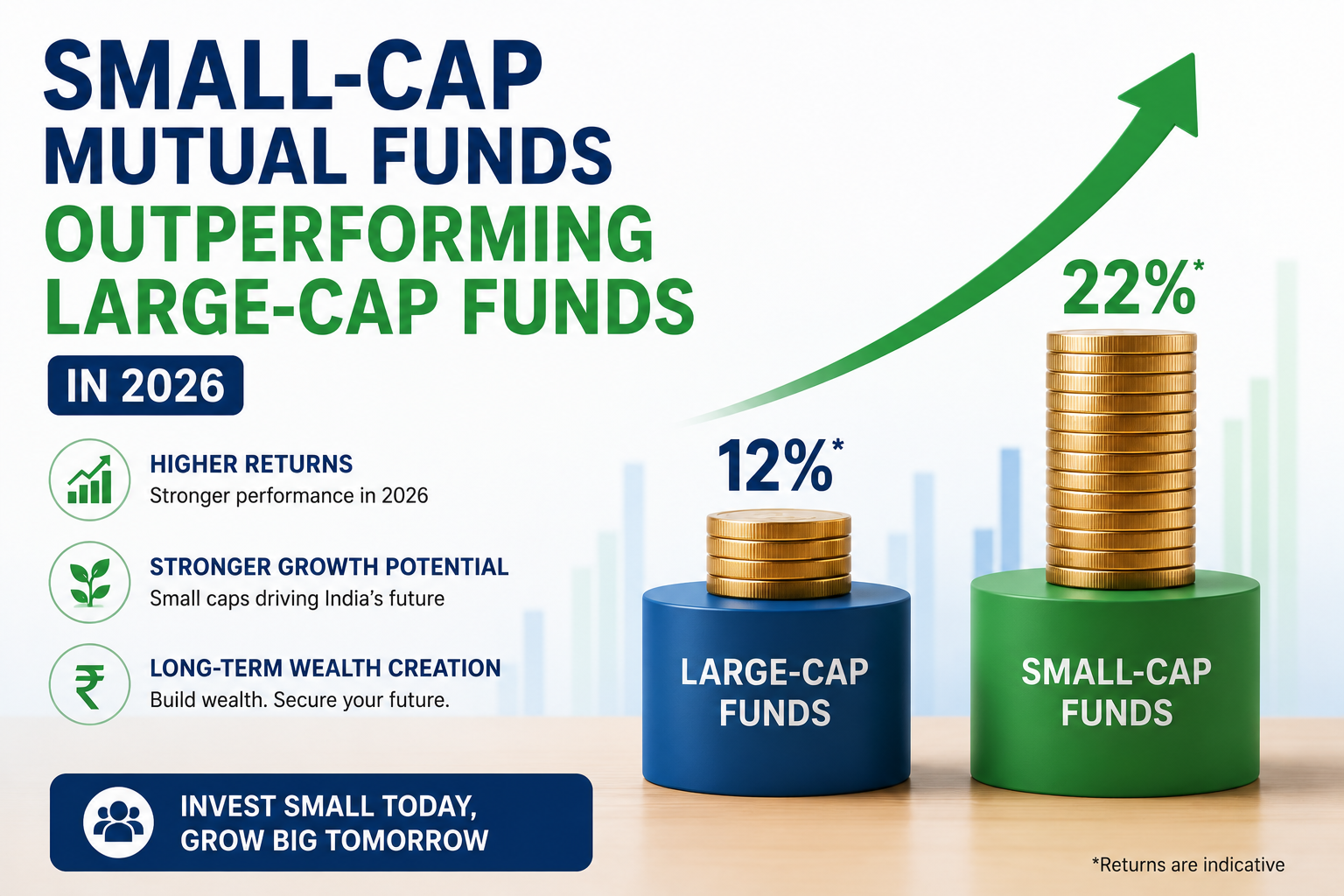 SMALL-CAP MUTUAL FUNDS
OUTPERFORMING LARGE-CAP FUNDS
IN 2026

HIGHER RETURNS
Stronger performance in 2026

STRONGER GROWTH POTENTIAL
Small caps driving India's future

LONG-TERM WEALTH CREATION
Build wealth. Secure your future.

INVEST SMALL TODAY, GROW BIG TOMORROW

12%*
LARGE-CAP FUNDS

22%*
SMALL-CAP FUNDS

*Returns are indicative